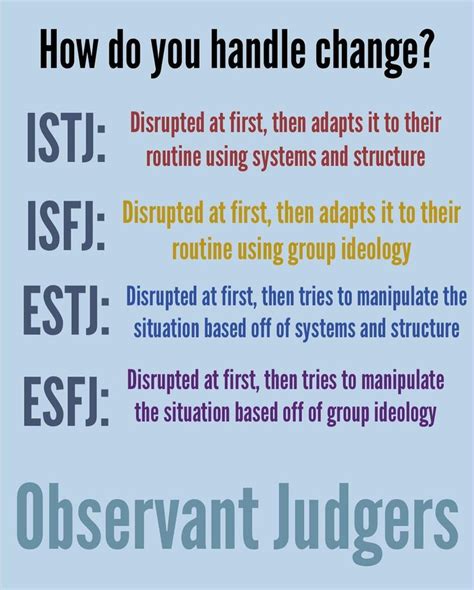 How do you handle change?

ISTJ: Disrupted at first, then adapts it to their routine using systems and structure

ISFJ: Disrupted at first, then adapts it to their routine using group ideology

ESTJ: Disrupted at first, then tries to manipulate the situation based off of systems and structure

ESFJ: Disrupted at first, then tries to manipulate the situation based off of group ideology

Observant Judgers